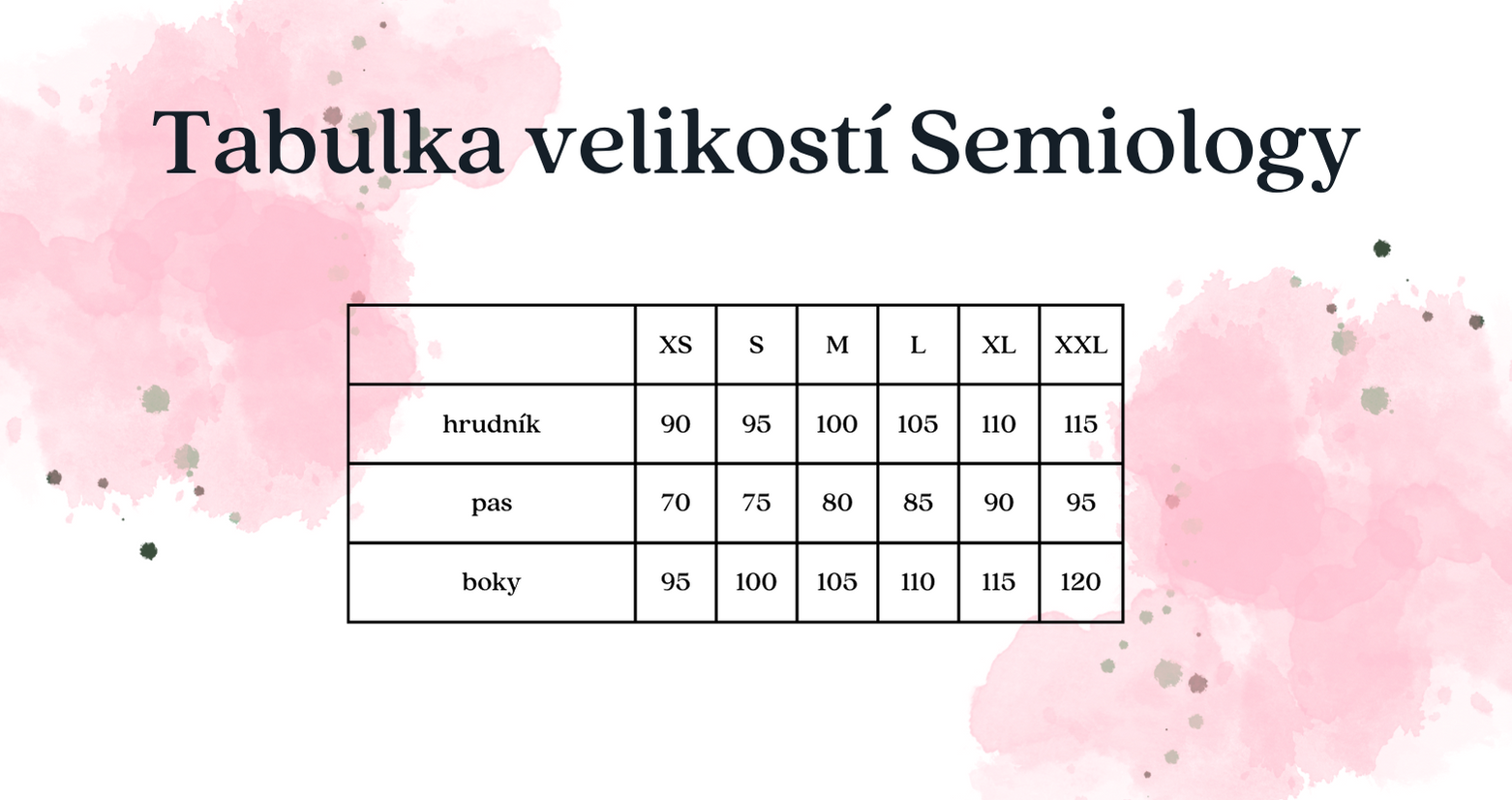 Tabulka velikostí Semiology

| | XS | S | M | L | XL | XXL |
|---|---|---|---|---|---|---|
| hrudník | 90 | 95 | 100 | 105 | 110 | 115 |
| pas | 70 | 75 | 80 | 85 | 90 | 95 |
| boky | 95 | 100 | 105 | 110 | 115 | 120 |